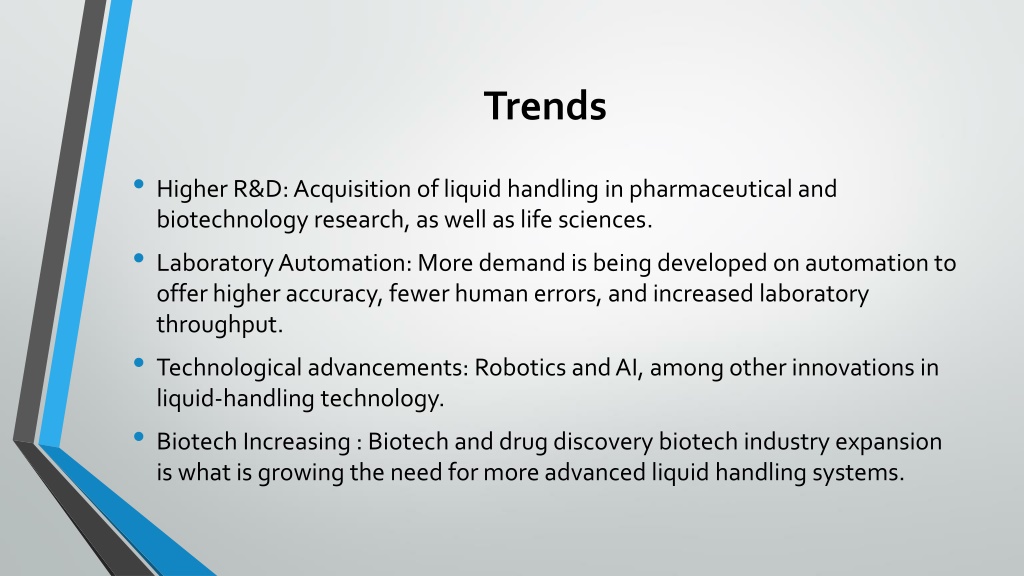 Trends

• Higher R&D: Acquisition of liquid handling in pharmaceutical and biotechnology research, as well as life sciences.

• Laboratory Automation: More demand is being developed on automation to offer higher accuracy, fewer human errors, and increased laboratory throughput.

• Technological advancements: Robotics and AI, among other innovations in liquid-handling technology.

• Biotech Increasing : Biotech and drug discovery biotech industry expansion is what is growing the need for more advanced liquid handling systems.